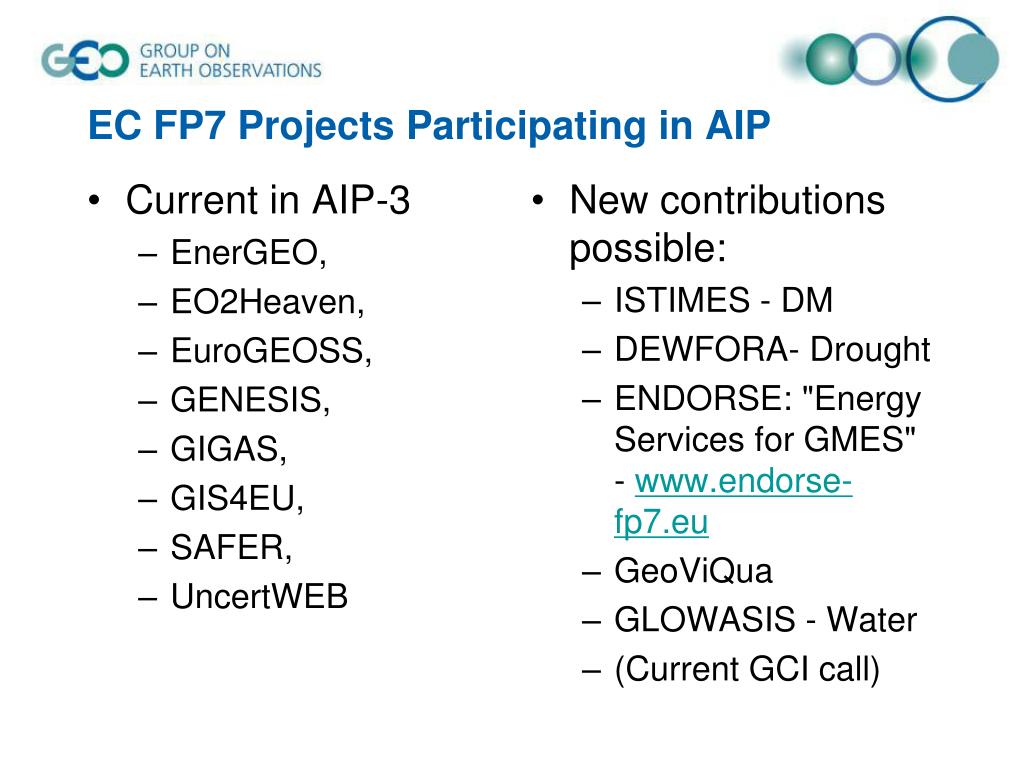 GEO GROUP ON EARTH OBSERVATIONS

EC FP7 Projects Participating in AIP

• Current in AIP-3
– EnerGEO,
– EO2Heaven,
– EuroGEOSS,
– GENESIS,
– GIGAS,
– GIS4EU,
– SAFER,
– UncertWEB

• New contributions possible:
– ISTIMES - DM
– DEWFORA- Drought
– ENDORSE: "Energy Services for GMES" - www.endorse-fp7.eu
– GeoViQua
– GLOWASIS - Water
– (Current GCI call)